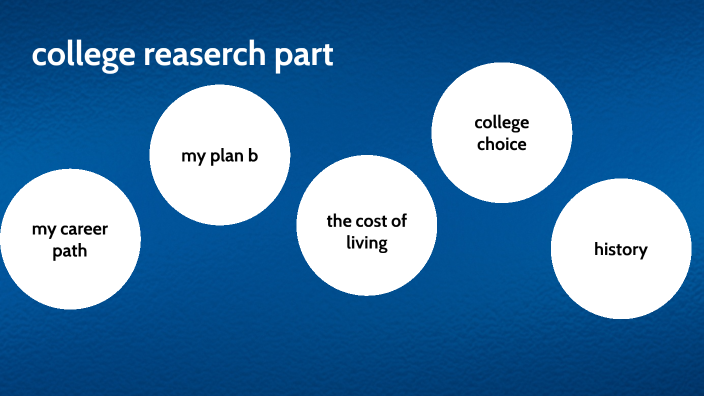 college reaserch part

my career path

my plan b

the cost of living

college choice

history